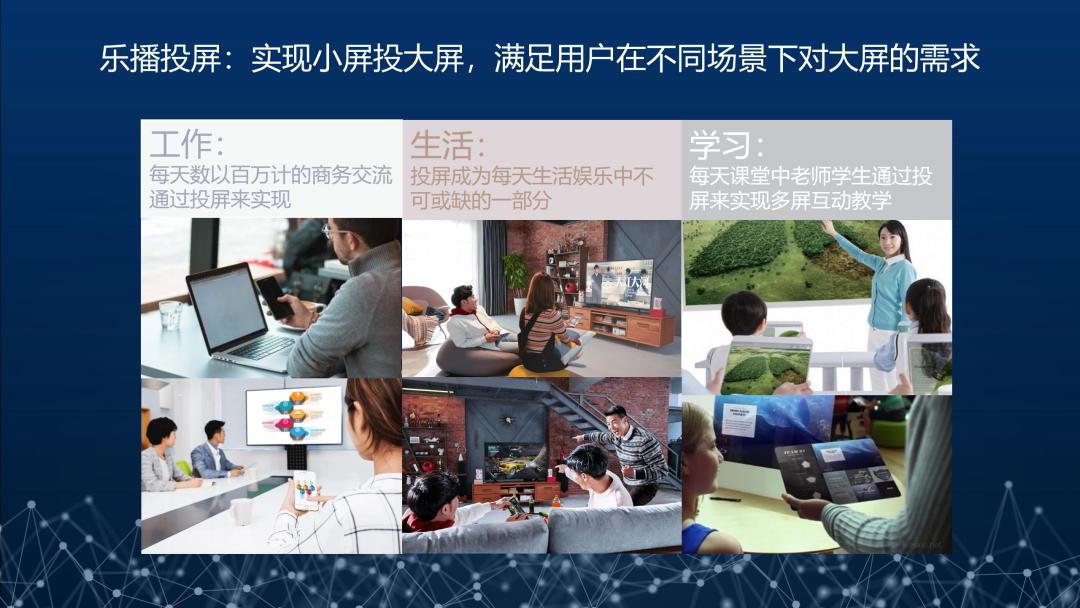 乐播投屏：实现小屏投大屏，满足用户在不同场景下对大屏的需求

工作：
每天数以百万计的商务交流通过投屏来实现

生活：
投屏成为每天生活娱乐中不可或缺的一部分

学习：
每天课堂中老师学生通过投屏来实现多屏互动教学